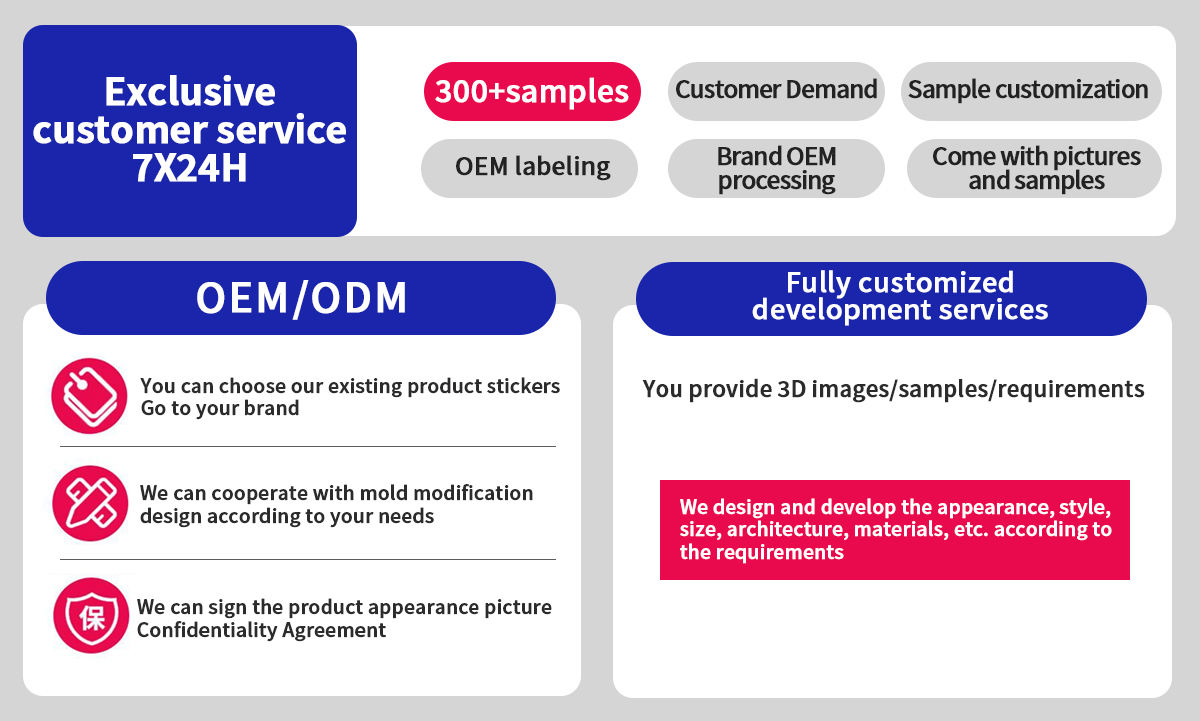 Exclusive customer service 7X24H

300+samples

Customer Demand

Sample customization

OEM labeling

Brand OEM processing

Come with pictures and samples

OEM/ODM

You can choose our existing product stickers Go to your brand

We can cooperate with mold modification design according to your needs

保

We can sign the product appearance picture Confidentiality Agreement

Fully customized development services

You provide 3D images/samples/requirements

We design and develop the appearance, style, size, architecture, materials, etc. according to the requirements